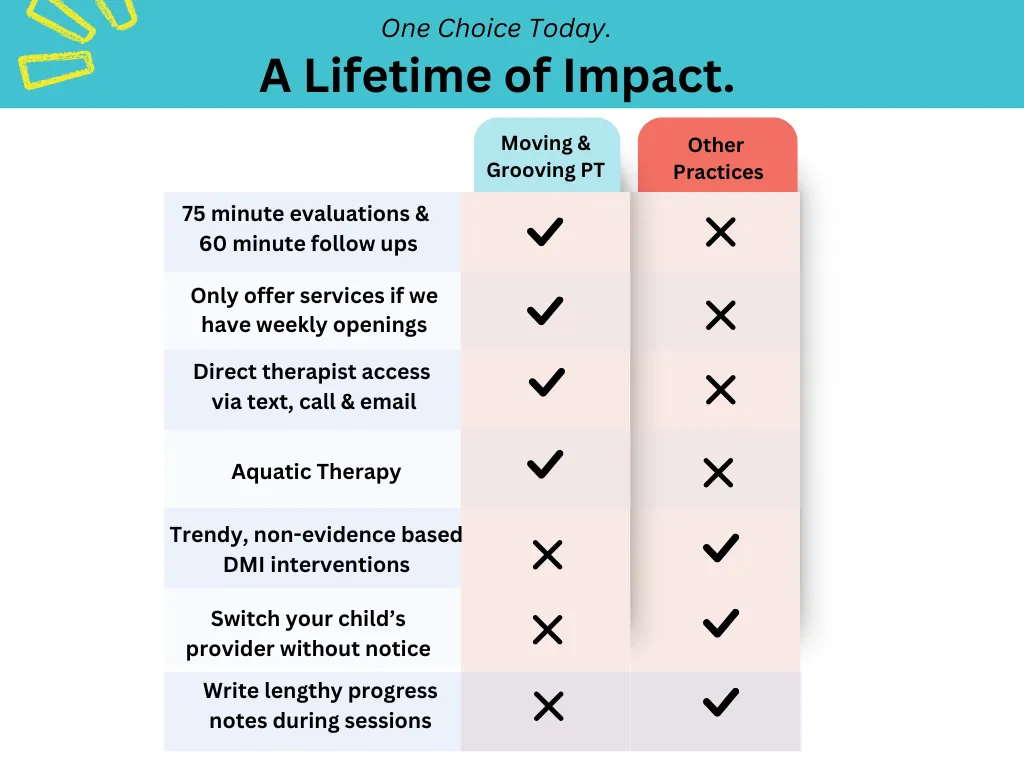 One Choice Today.

A Lifetime of Impact.

| | Moving & Grooving PT | Other Practices |
|---|---|---|
| 75 minute evaluations & 60 minute follow ups | ✓ | ✗ |
| Only offer services if we have weekly openings | ✓ | ✗ |
| Direct therapist access via text, call & email | ✓ | ✗ |
| Aquatic Therapy | ✓ | ✗ |
| Trendy, non-evidence based DMI interventions | ✗ | ✓ |
| Switch your child's provider without notice | ✗ | ✓ |
| Write lengthy progress notes during sessions | ✗ | ✓ |